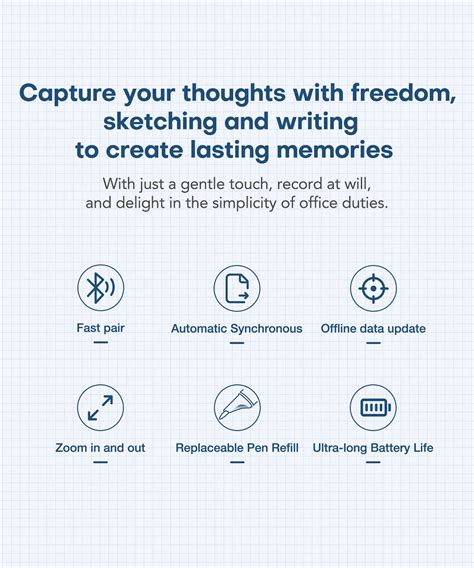 Capture your thoughts with freedom, sketching and writing to create lasting memories

With just a gentle touch, record at will, and delight in the simplicity of office duties.

Fast pair

Automatic Synchronous

Offline data update

Zoom in and out

Replaceable Pen Refill

Ultra-long Battery Life